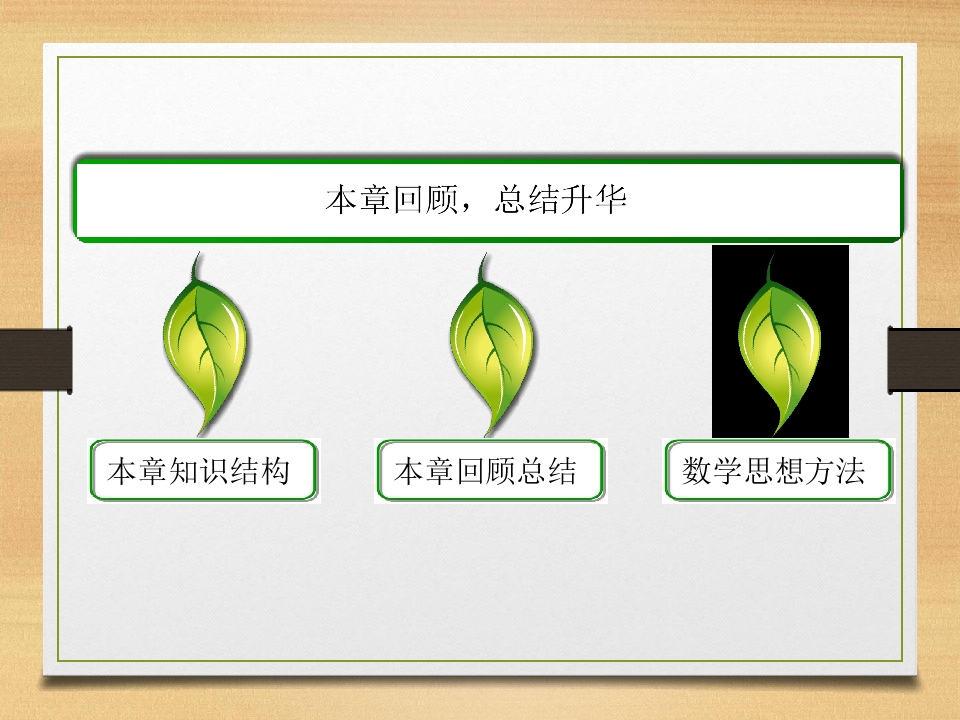 本章回顾，总结升华

本章知识结构

本章回顾总结

数学思想方法